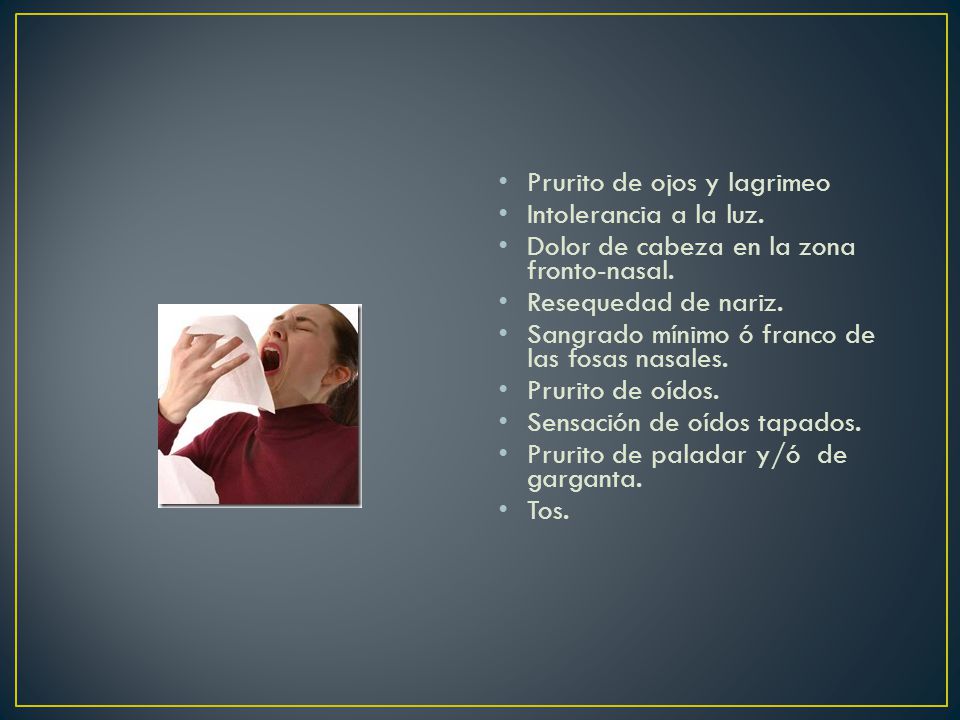 • Prurito de ojos y lagrimeo
• Intolerancia a la luz.
• Dolor de cabeza en la zona fronto-nasal.
• Resequedad de nariz.
• Sangrado mínimo ó franco de las fosas nasales.
• Prurito de oídos.
• Sensación de oídos tapados.
• Prurito de paladar y/ó de garganta.
• Tos.